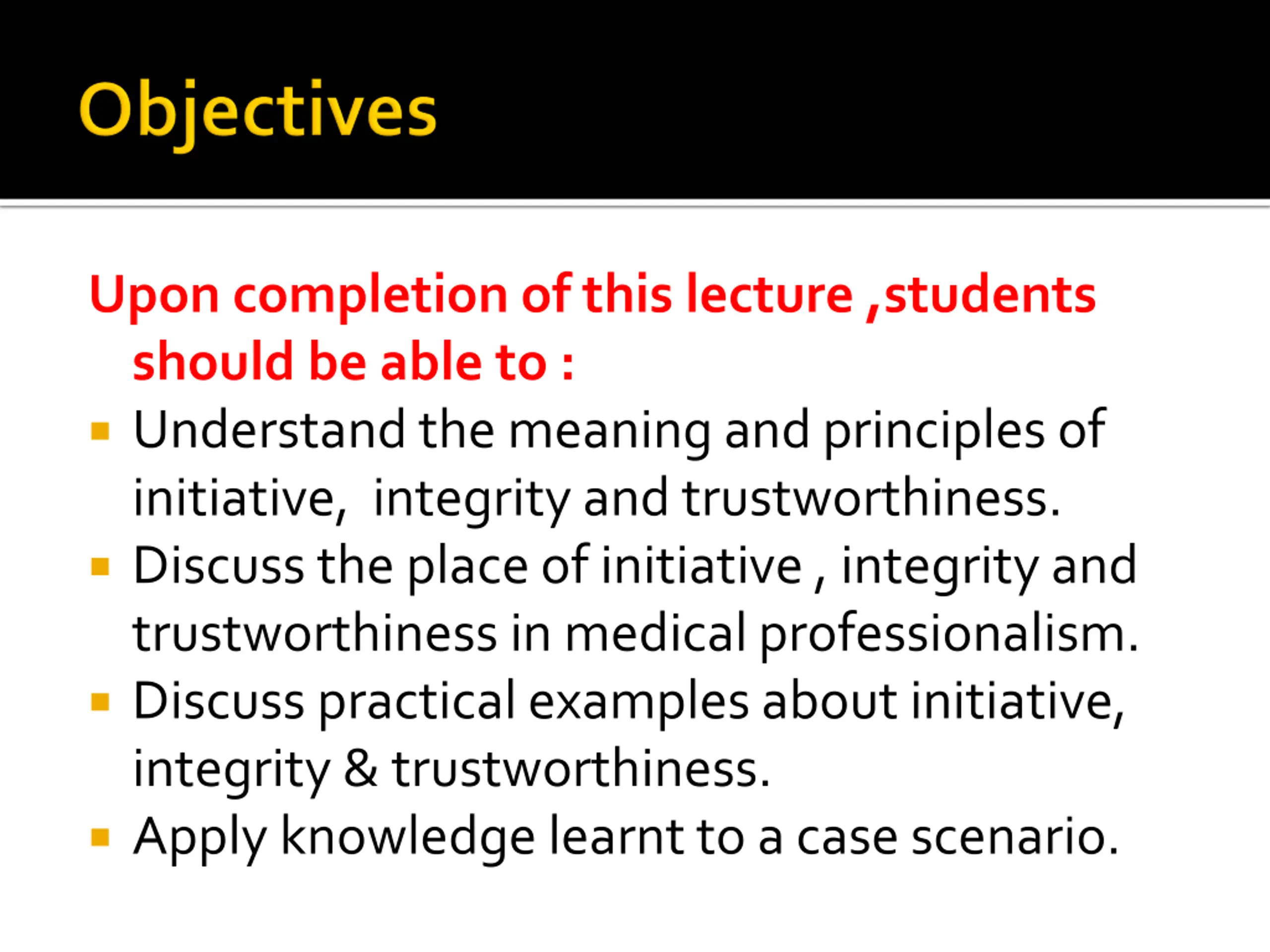 Objectives

Upon completion of this lecture ,students should be able to :

- Understand the meaning and principles of initiative, integrity and trustworthiness.
- Discuss the place of initiative , integrity and trustworthiness in medical professionalism.
- Discuss practical examples about initiative, integrity & trustworthiness.
- Apply knowledge learnt to a case scenario.